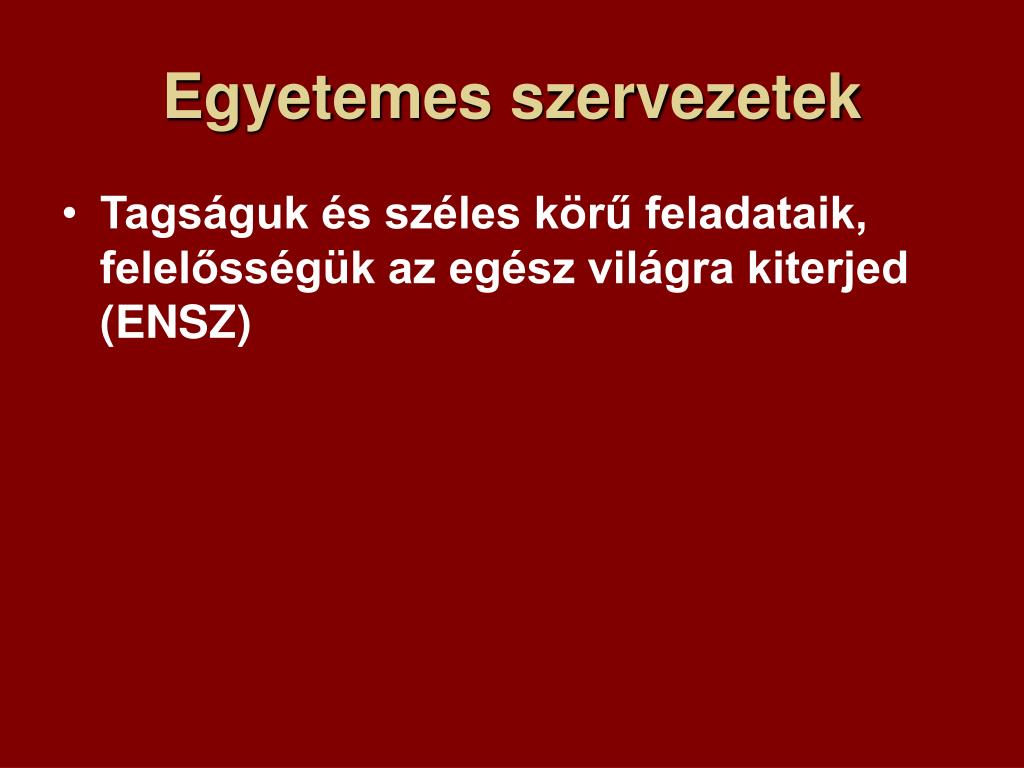 Egyetemes szervezetek

• Tagságuk és széles körű feladataik, felelősségük az egész világra kiterjed (ENSZ)